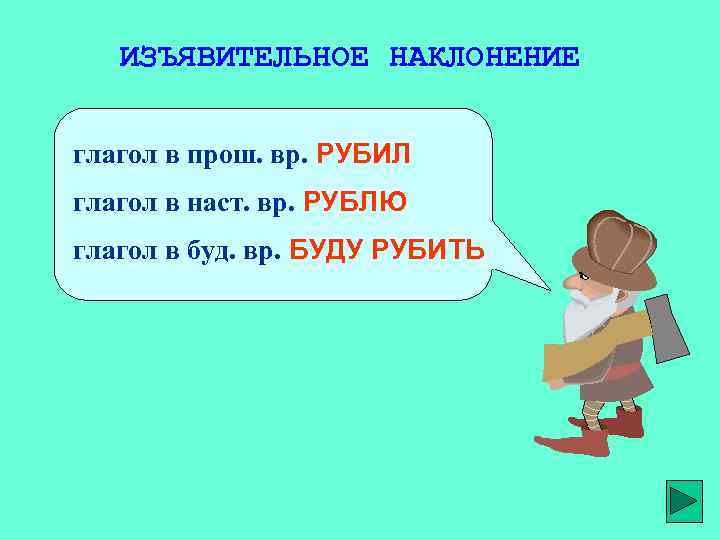 ИЗЪЯВИТЕЛЬНОЕ НАКЛОНЕНИЕ

глагол в прош. вр. РУБИЛ

глагол в наст. вр. РУБЛЮ

глагол в буд. вр. БУДУ РУБИТЬ